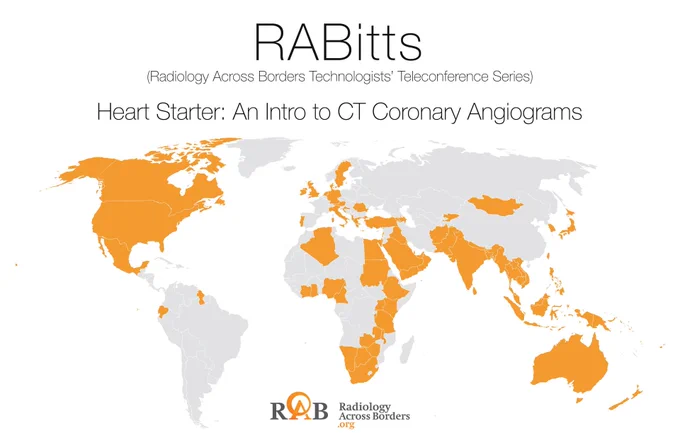 RABitts

(Radiology Across Borders Technologists' Teleconference Series)

Heart Starter: An Intro to CT Coronary Angiograms

RAB Radiology Across Borders .org